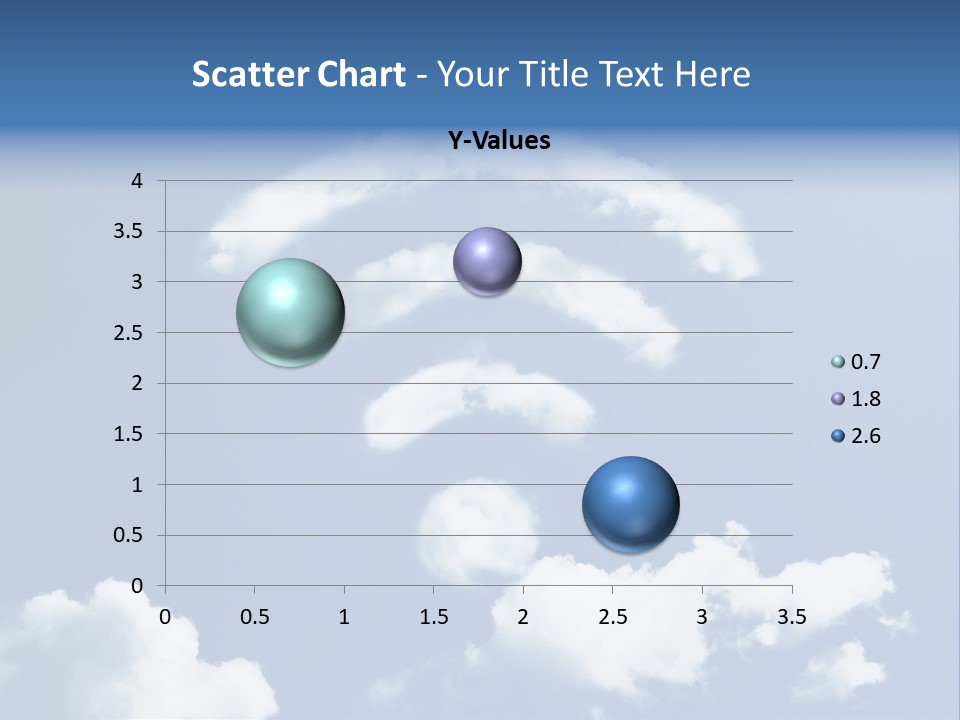 Scatter Chart - Your Title Text Here

Y-Values

4
3.5
3
2.5
2
1.5
1
0.5
0

0 0.5 1 1.5 2 2.5 3 3.5

0.7
1.8
2.6